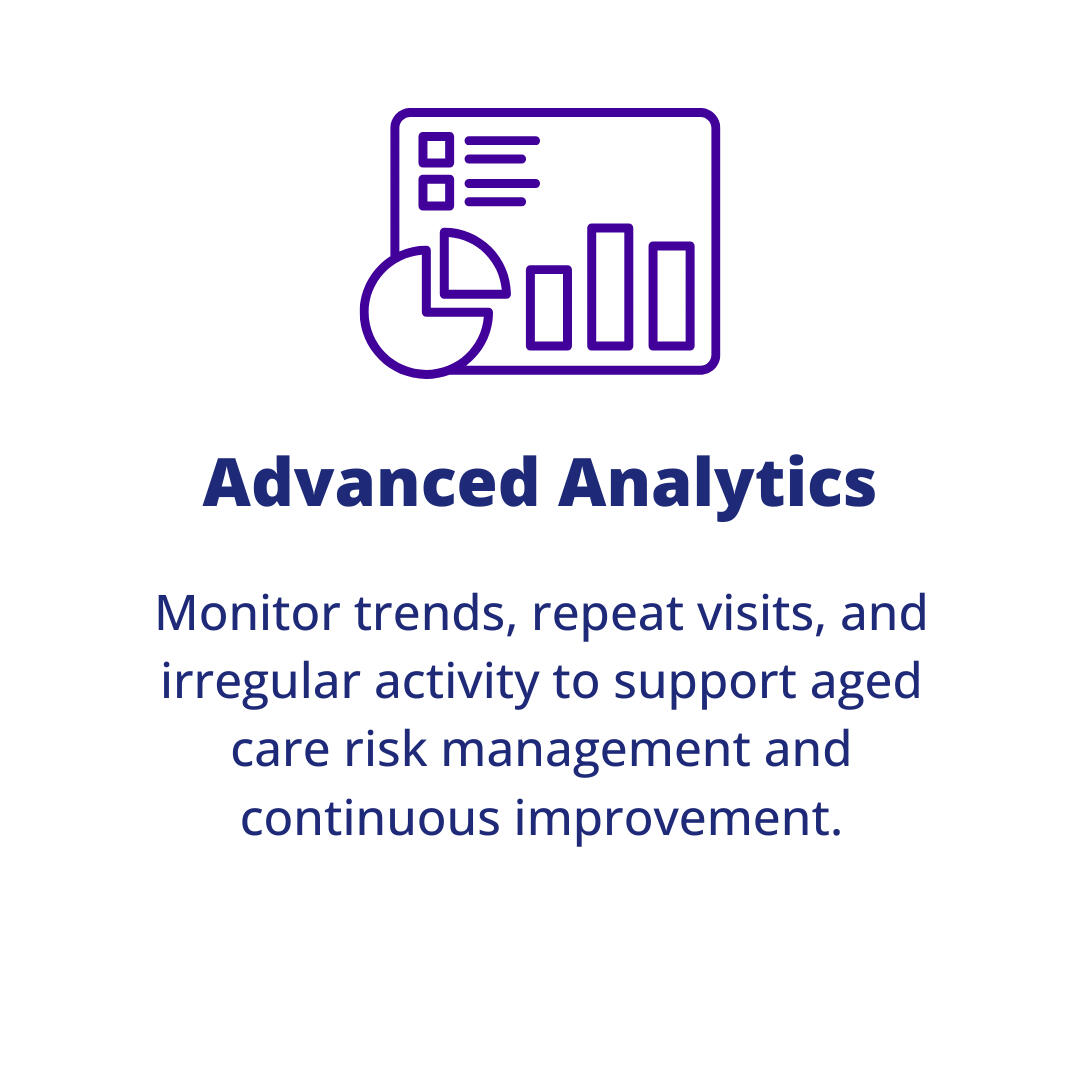 Advanced Analytics

Monitor trends, repeat visits, and irregular activity to support aged care risk management and continuous improvement.